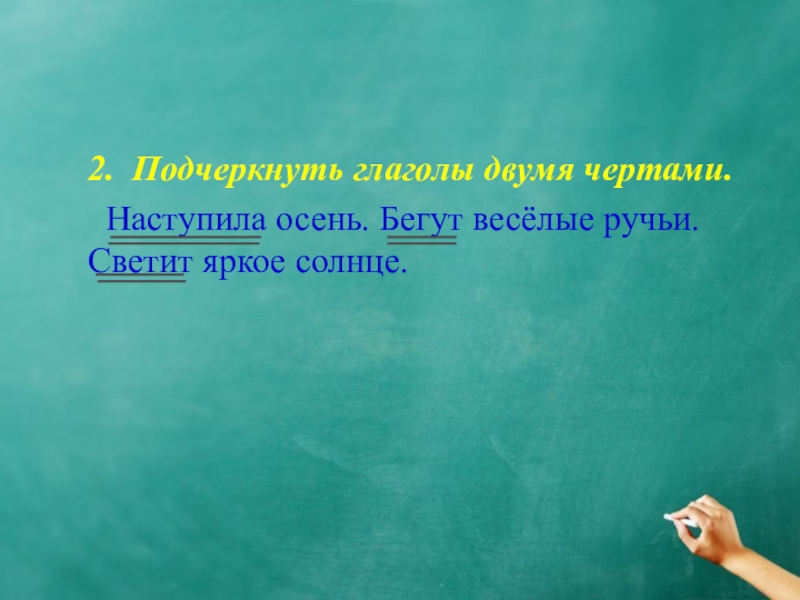 2. Подчеркнуть глаголы двумя чертами.

Наступила осень. Бегут весёлые ручьи. Светит яркое солнце.